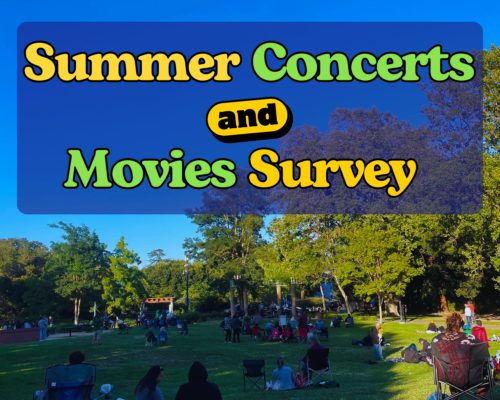 Summer Concerts
and
Movies Survey